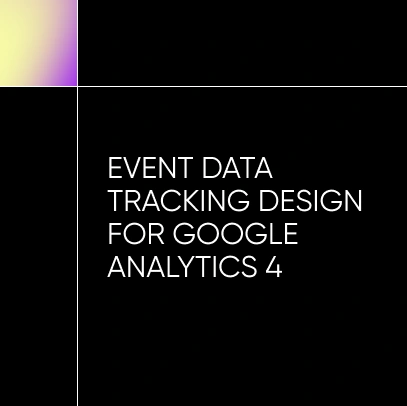 EVENT DATA TRACKING DESIGN FOR GOOGLE ANALYTICS 4